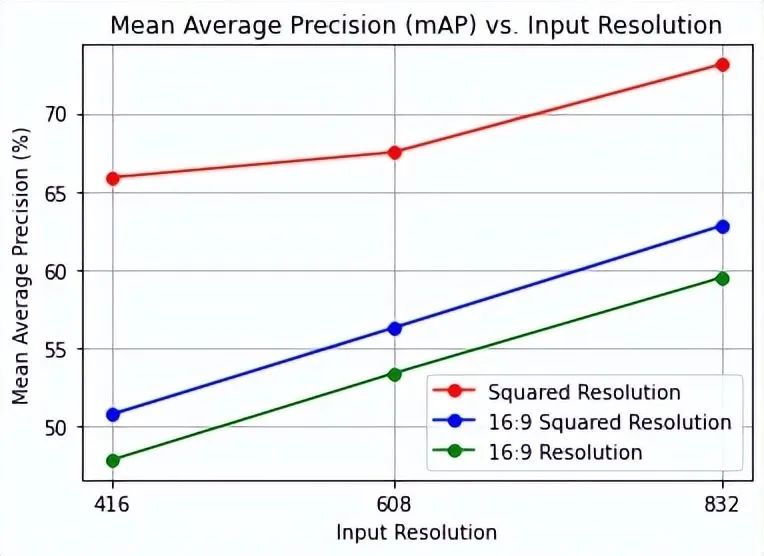 Mean Average Precision (mAP) vs. Input Resolution

Mean Average Precision (%)

70
65
60
55
50

416
608
832

Input Resolution

Squared Resolution
16:9 Squared Resolution
16:9 Resolution